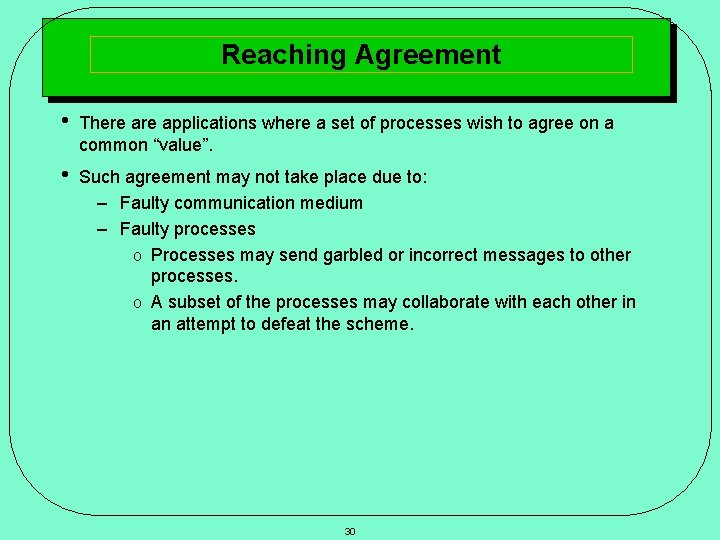 Reaching Agreement

• There are applications where a set of processes wish to agree on a common “value”.

• Such agreement may not take place due to:
– Faulty communication medium
– Faulty processes
o Processes may send garbled or incorrect messages to other processes.
o A subset of the processes may collaborate with each other in an attempt to defeat the scheme.

30